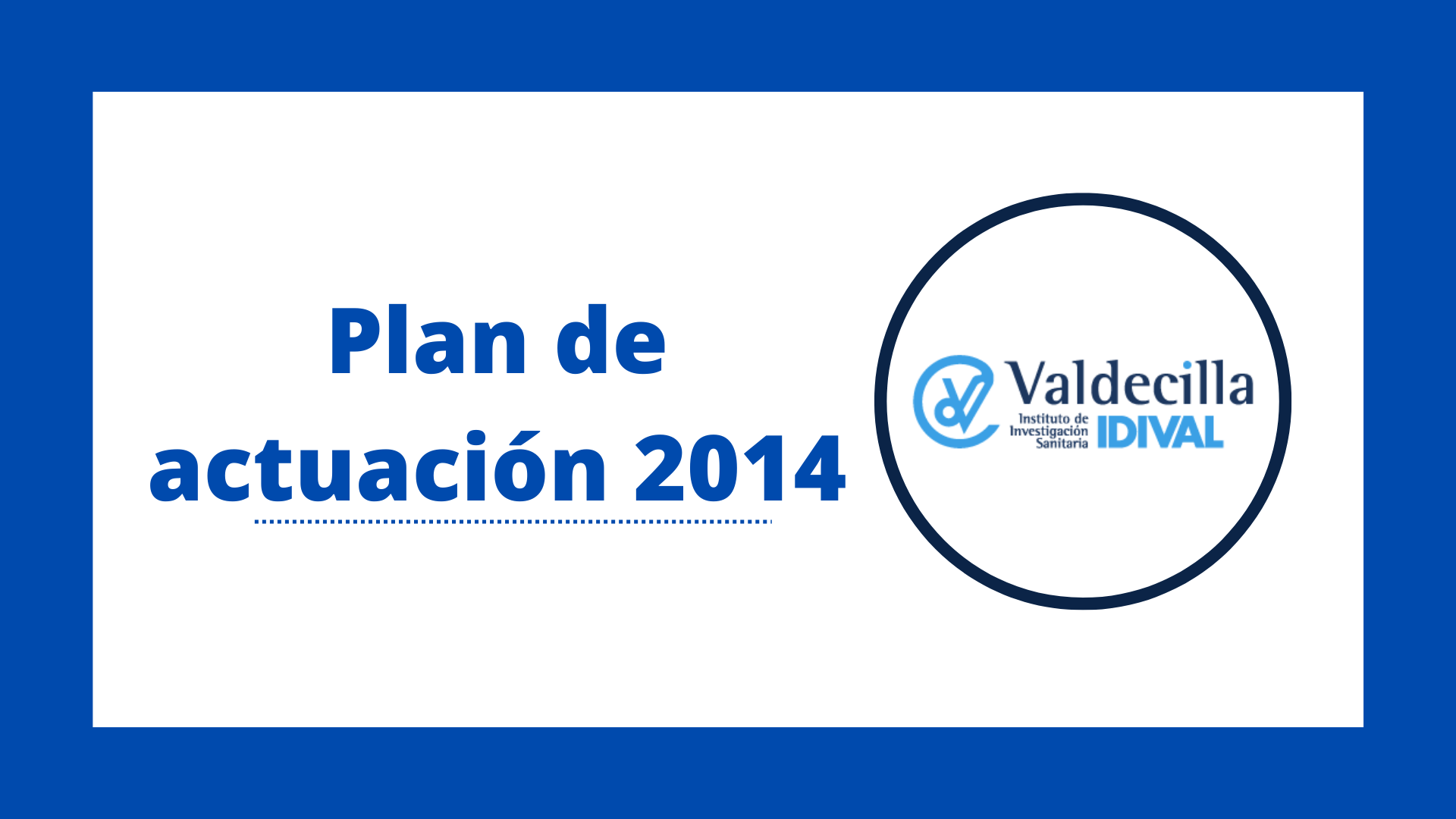 Plan de actuación 2014

Valdecilla
Instituto de Investigación Sanitaria
IDIVAL